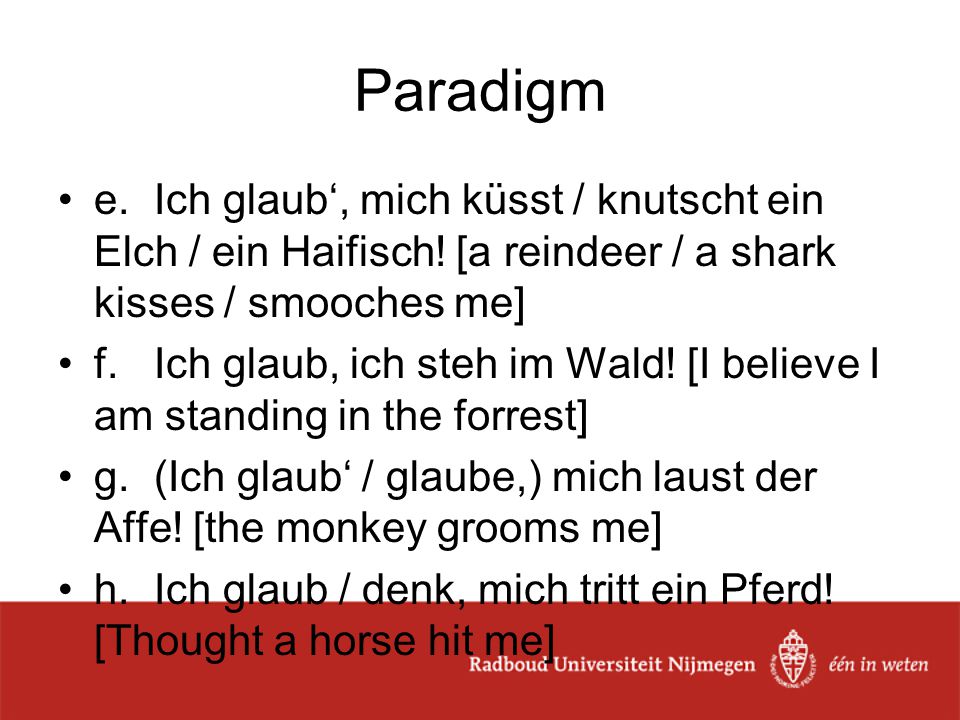 Paradigm

• e. Ich glaub‘, mich küsst / knutscht ein Elch / ein Haifisch! [a reindeer / a shark kisses / smooches me]

• f. Ich glaub, ich steh im Wald! [I believe I am standing in the forrest]

• g. (Ich glaub‘ / glaube,) mich laust der Affe! [the monkey grooms me]

• h. Ich glaub / denk, mich tritt ein Pferd! [Thought a horse hit me]

Radboud Universiteit Nijmegen

één in weten